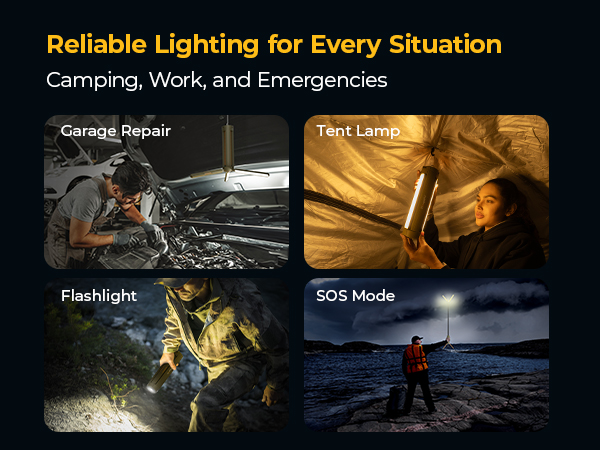 Reliable Lighting for Every Situation
Camping, Work, and Emergencies

Garage Repair

Tent Lamp

Flashlight

SOS Mode